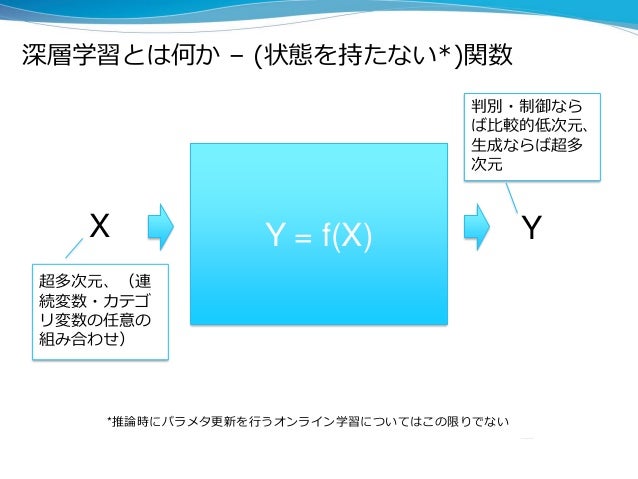 深層学習とは何か – (状態を持たない*)関数

判別・制御ならば比較的低次元、生成ならば超多次元

X

Y = f(X)

Y

超多次元、（連続変数・カテゴリ変数の任意の組み合わせ）

*推論時にパラメタ更新を行うオンライン学習についてはこの限りでない